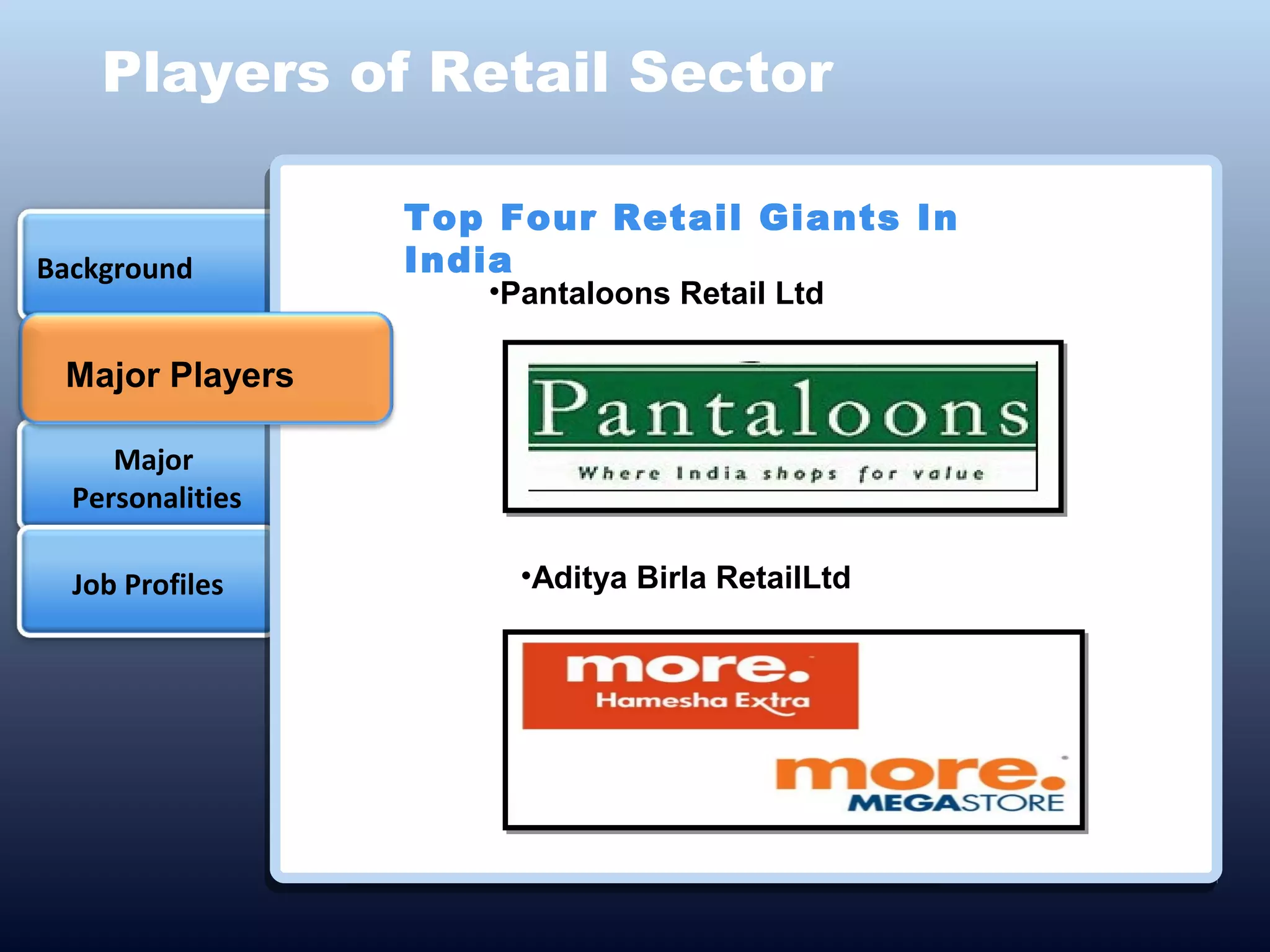 Players of Retail Sector

Background

Major Players

Major Personalities

Job Profiles

Top Four Retail Giants In India

•Pantaloons Retail Ltd

Pantaloons
Where India shops for value

•Aditya Birla RetailLtd

more.
Hamesha Extra

more.
MEGASTORE